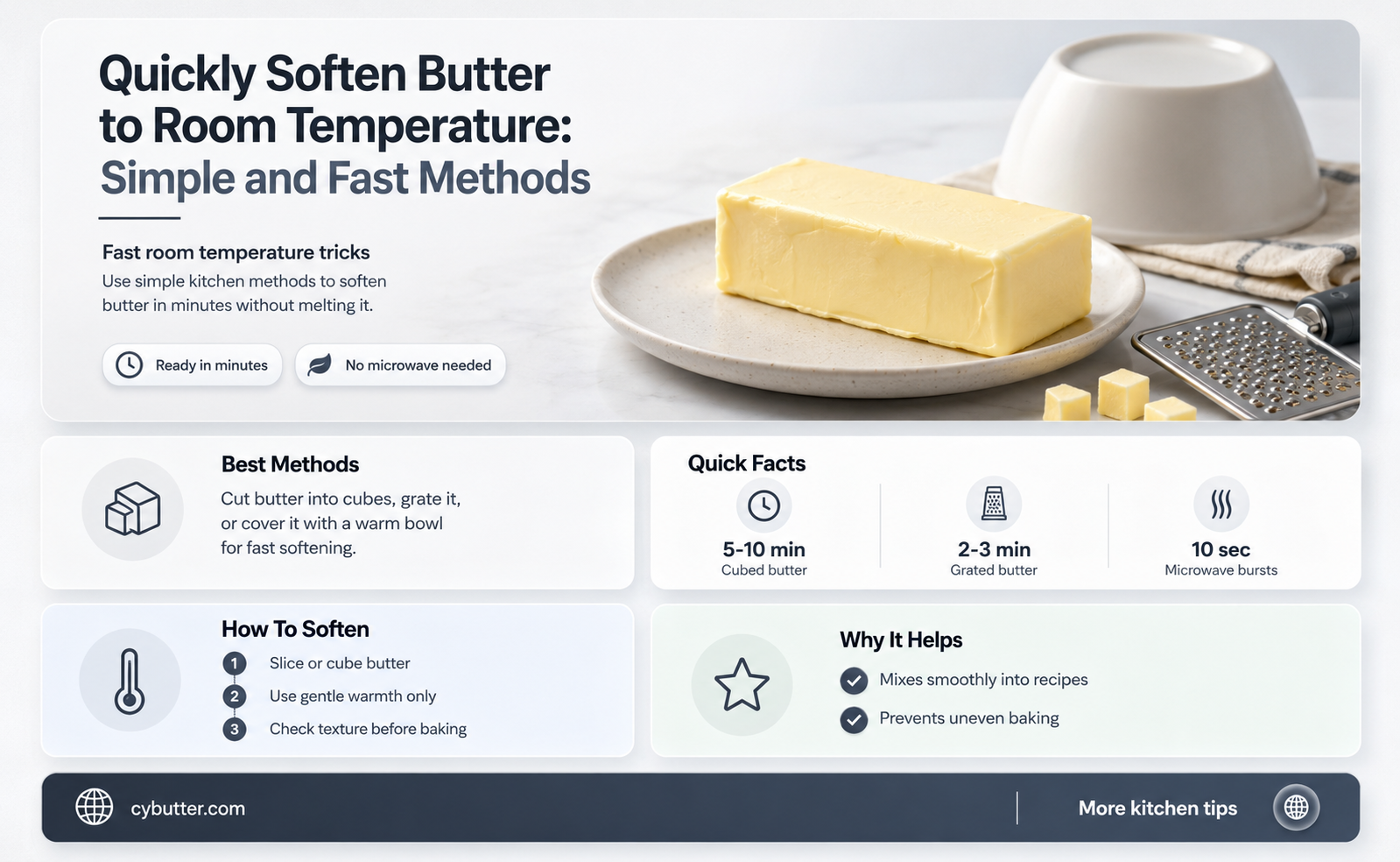 Quickly Soften Butter to Room Temperature: Simple and Fast Methods

Fast room temperature tricks
Use simple kitchen methods to soften butter in minutes without melting it.

Ready in minutes
No microwave needed

Best Methods
Cut butter into cubes, grate it, or cover it with a warm bowl for fast softening.

Quick Facts
5-10 min
Cubed butter
2-3 min
Grated butter
10 sec
Microwave bursts

How To Soften
1 Slice or cube butter
2 Use gentle warmth only
3 Check texture before baking

Why It Helps
Mixes smoothly into recipes
Prevents uneven baking

cybutter.com
More kitchen tips